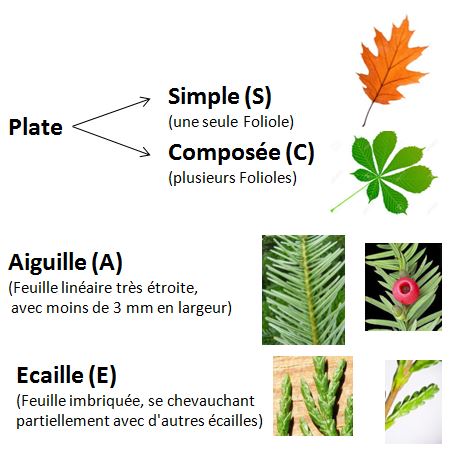 Plate

Simple (S)
(une seule Foliole)

Composée (C)
(plusieurs Folioles)

Aiguille (A)
(Feuille linéaire très étroite, avec moins de 3 mm en largeur)

Ecaille (E)
(Feuille imbriquée, se chevauchant partiellement avec d'autres écailles)